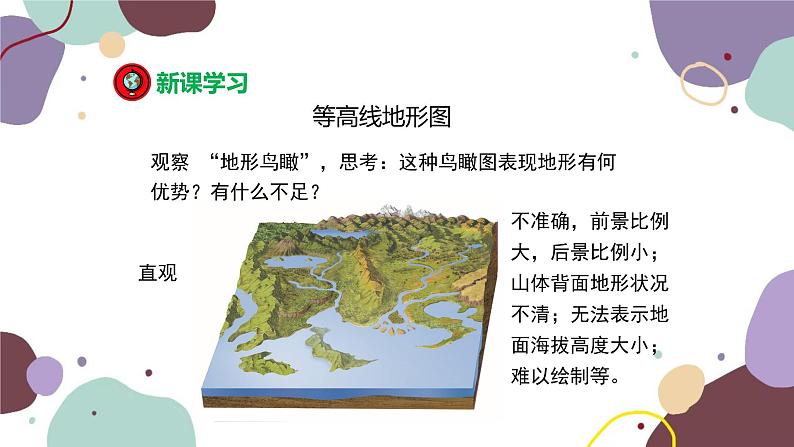 新课学习

等高线地形图

观察 “地形鸟瞰”，思考：这种鸟瞰图表现地形有何优势？有什么不足？

直观

不准确，前景比例大，后景比例小；山体背面地形状况不清；无法表示地面海拔高度大小；难以绘制等。